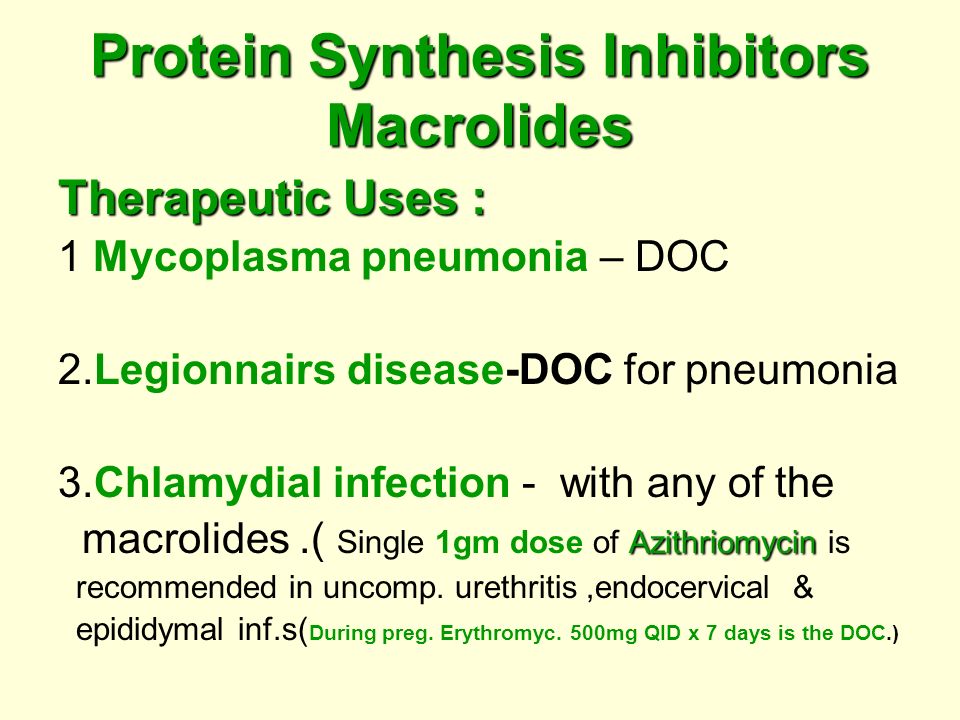 Protein Synthesis Inhibitors Macrolides

Therapeutic Uses :

1 Mycoplasma pneumonia – DOC

2.Legionnairs disease-DOC for pneumonia

3.Chlamydial infection - with any of the macrolides .( Single 1gm dose of Azithriomycin is recommended in uncomp. urethritis ,endocervical & epididymal inf.s(During preg. Erythromyc. 500mg QID x 7 days is the DOC.)